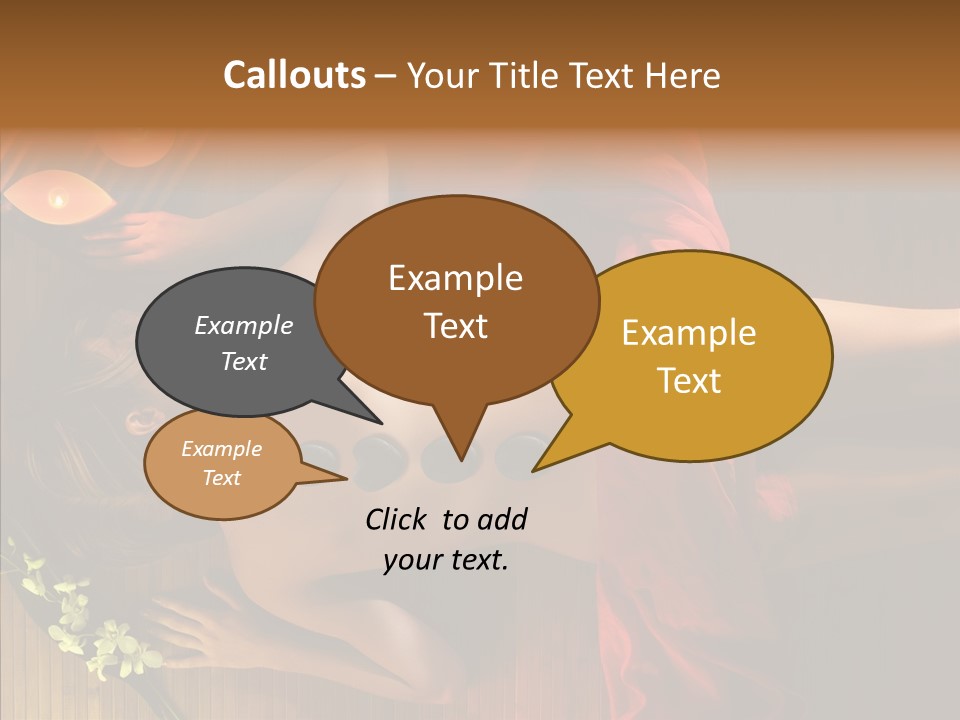 Callouts – Your Title Text Here

Example Text

Example Text

Example Text

Example Text

Click to add your text.